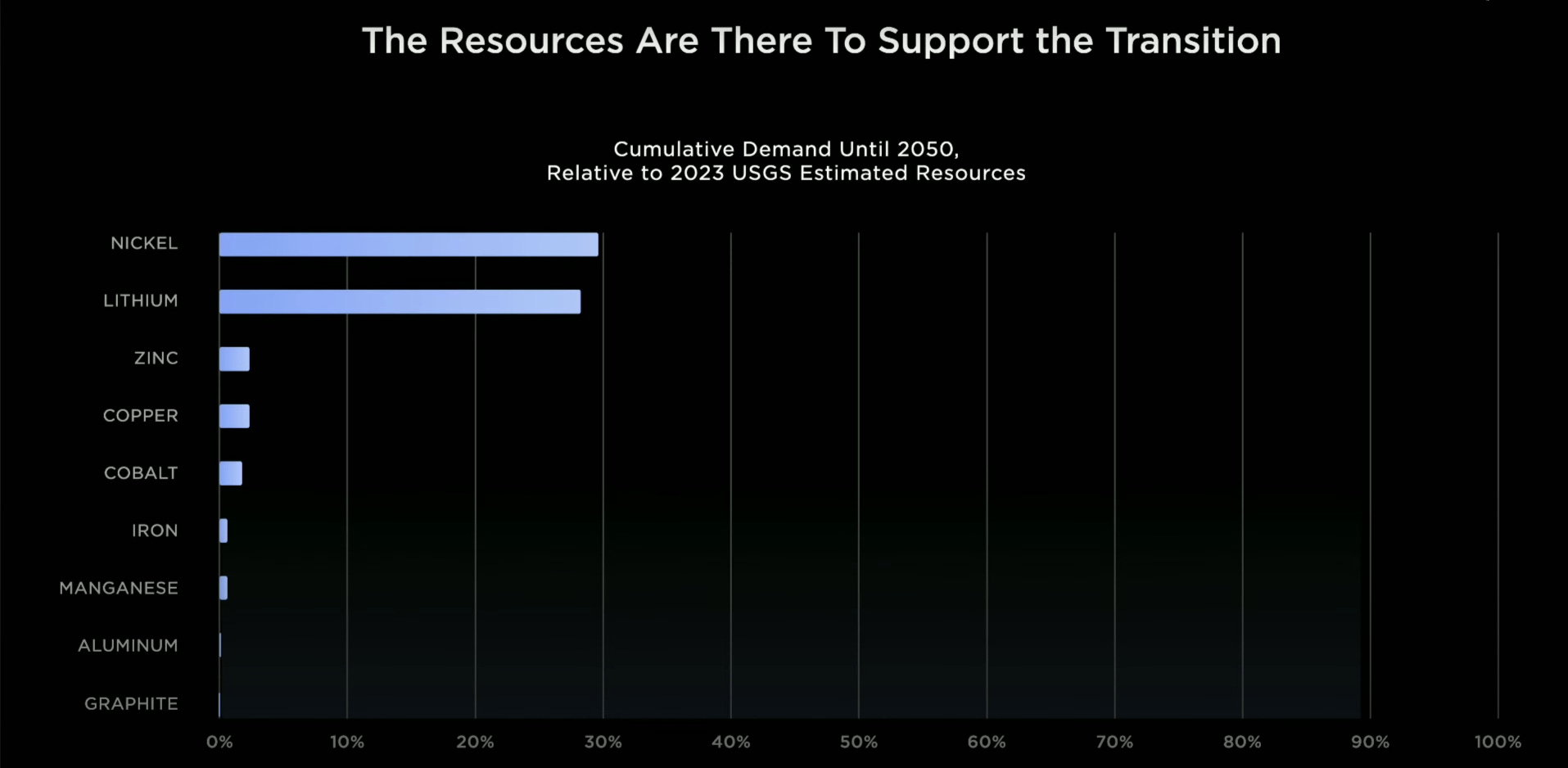 The Resources Are There To Support the Transition

Cumulative Demand Until 2050,
Relative to 2023 USGS Estimated Resources

NICKEL
LITHIUM
ZINC
COPPER
COBALT
IRON
MANGANESE
ALUMINUM
GRAPHITE

0% 10% 20% 30% 40% 50% 60% 70% 80% 90% 100%